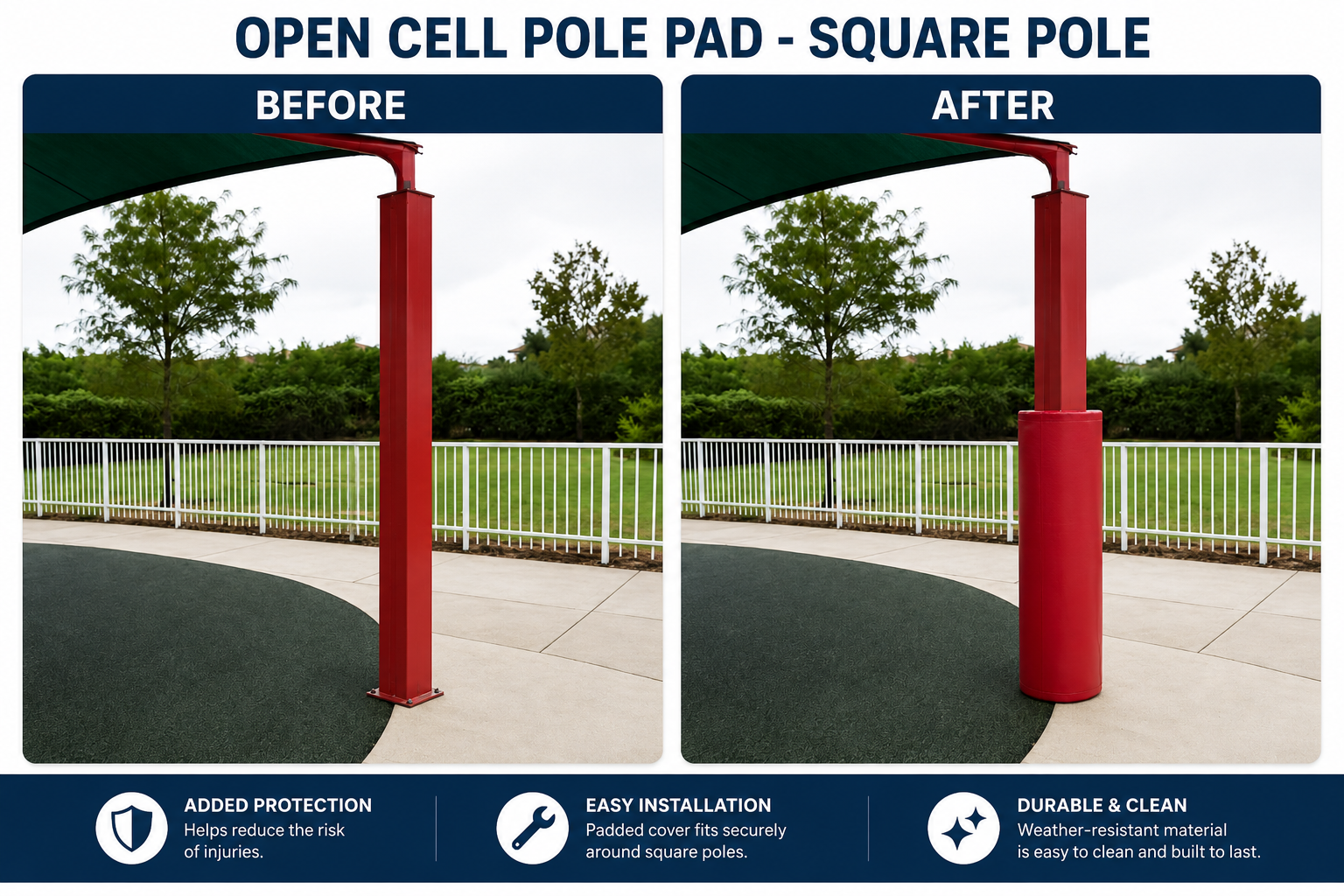 OPEN CELL POLE PAD - SQUARE POLE

BEFORE

AFTER

ADDED PROTECTION
Helps reduce the risk of injuries.

EASY INSTALLATION
Padded cover fits securely around square poles.

DURABLE & CLEAN
Weather-resistant material is easy to clean and built to last.